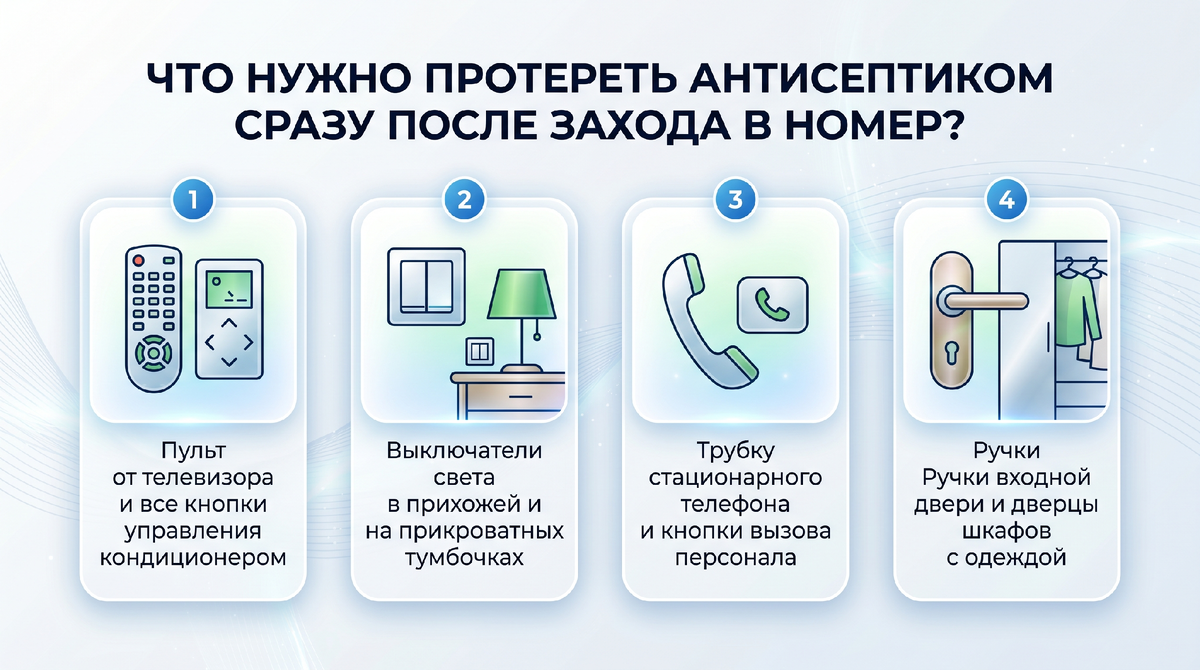 ЧТО НУЖНО ПРОТЕРЕТЬ АНТИСЕПТИКОМ СРАЗУ ПОСЛЕ ЗАХОДА В НОМЕР?

1

Пульт от телевизора и все кнопки управления кондиционером

2

Выключатели света в прихожей и на прикроватных тумбочках

3

Трубку стационарного телефона и кнопки вызова персонала

4

Ручки Ручки входной двери и дверцы шкафов с одеждой